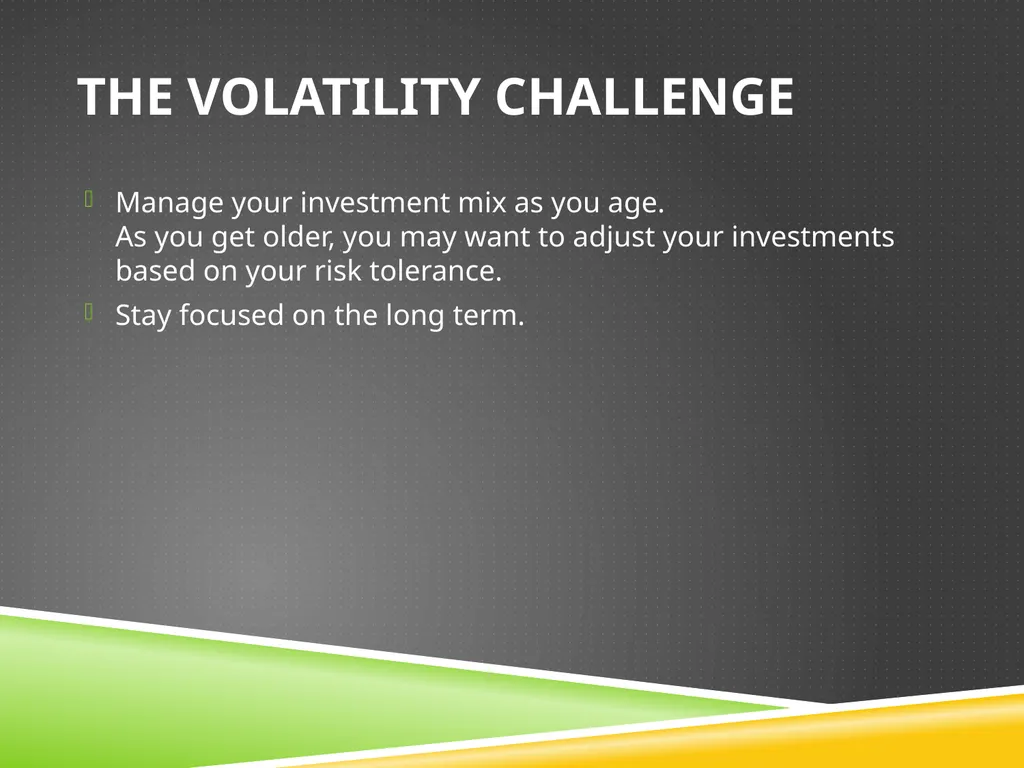 THE VOLATILITY CHALLENGE

Manage your investment mix as you age.
As you get older, you may want to adjust your investments based on your risk tolerance.

Stay focused on the long term.